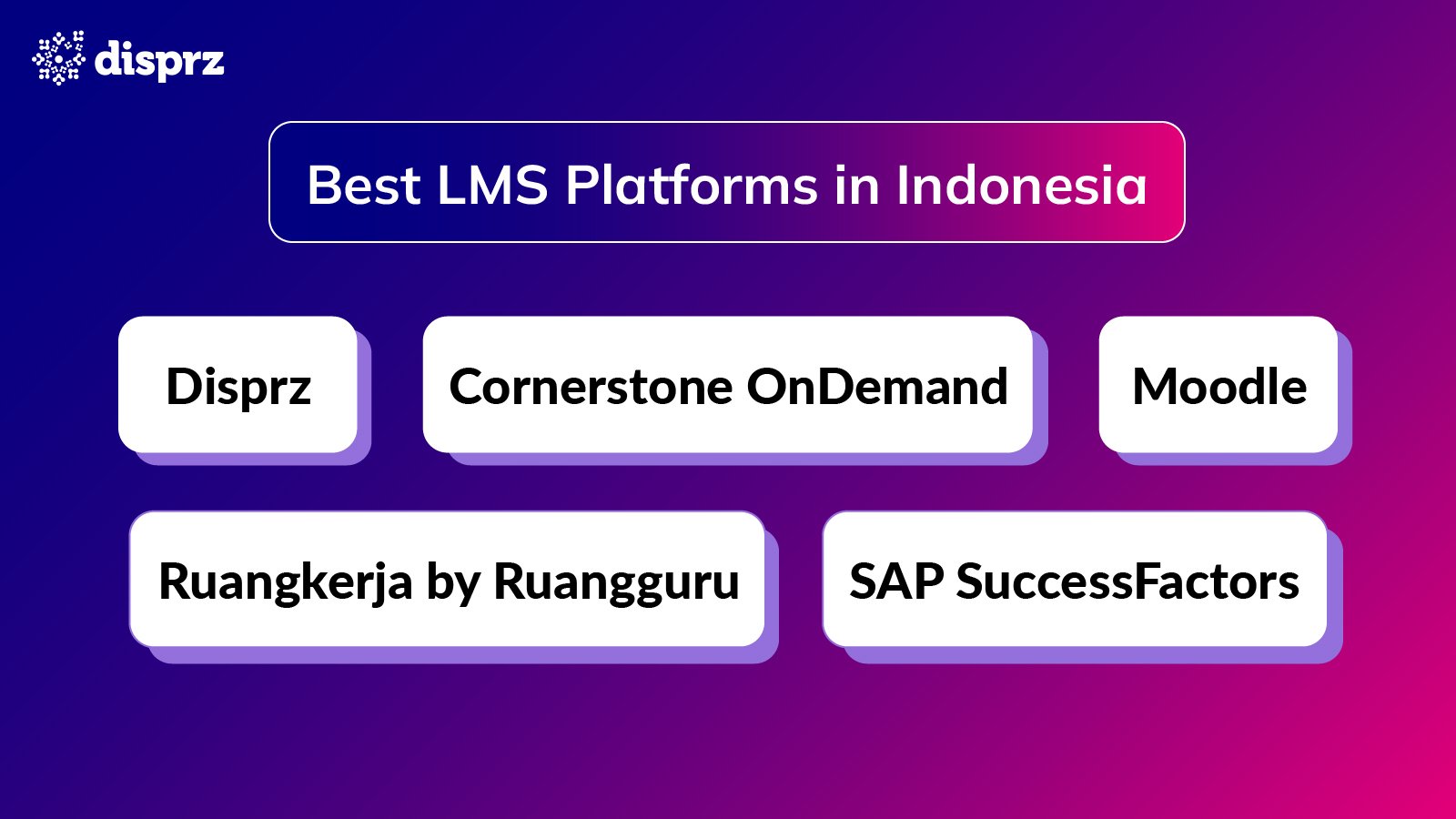 disprz

Best LMS Platforms in Indonesia

Disprz

Cornerstone OnDemand

Moodle

Ruangkerja by Ruangguru

SAP SuccessFactors